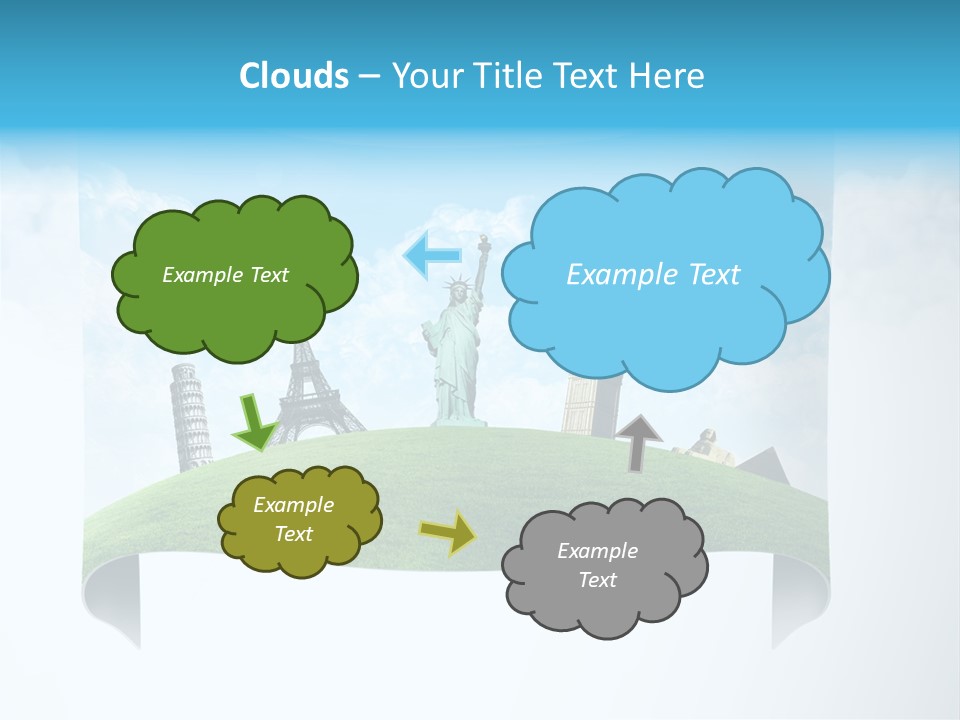 Clouds – Your Title Text Here

Example Text

Example Text

Example Text

Example Text